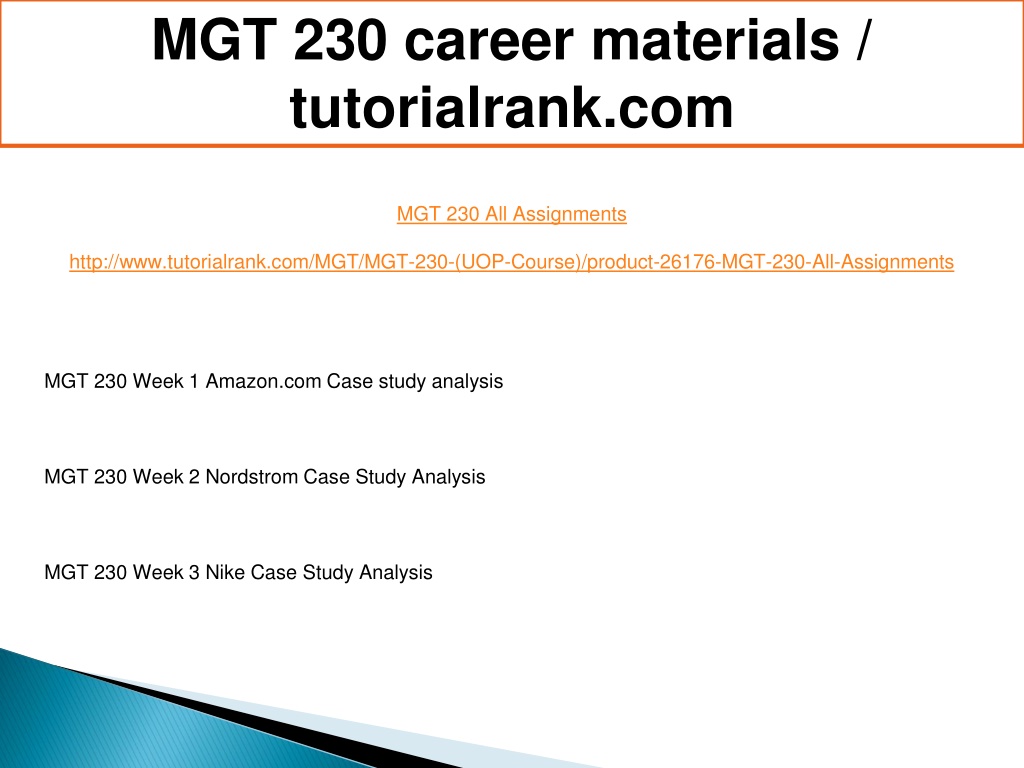 MGT 230 career materials / tutorialrank.com

MGT 230 All Assignments

http://www.tutorialrank.com/MGT/MGT-230-(UOP-Course)/product-26176-MGT-230-All-Assignments

MGT 230 Week 1 Amazon.com Case study analysis

MGT 230 Week 2 Nordstrom Case Study Analysis

MGT 230 Week 3 Nike Case Study Analysis